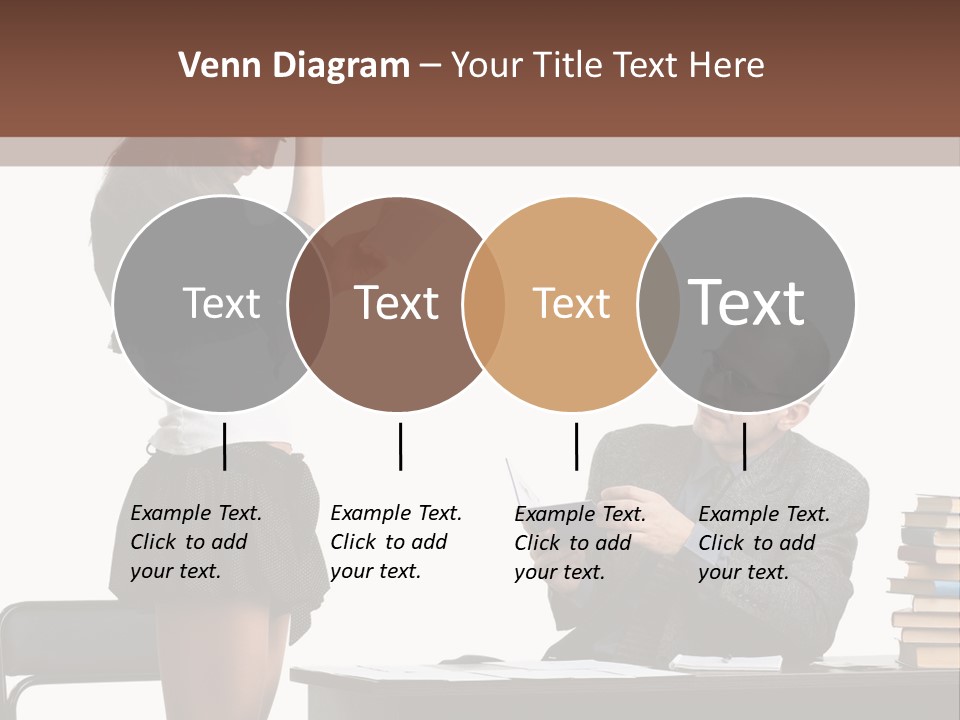 Venn Diagram – Your Title Text Here

Text

Text

Text

Text

Example Text. Click to add your text.

Example Text. Click to add your text.

Example Text. Click to add your text.

Example Text. Click to add your text.